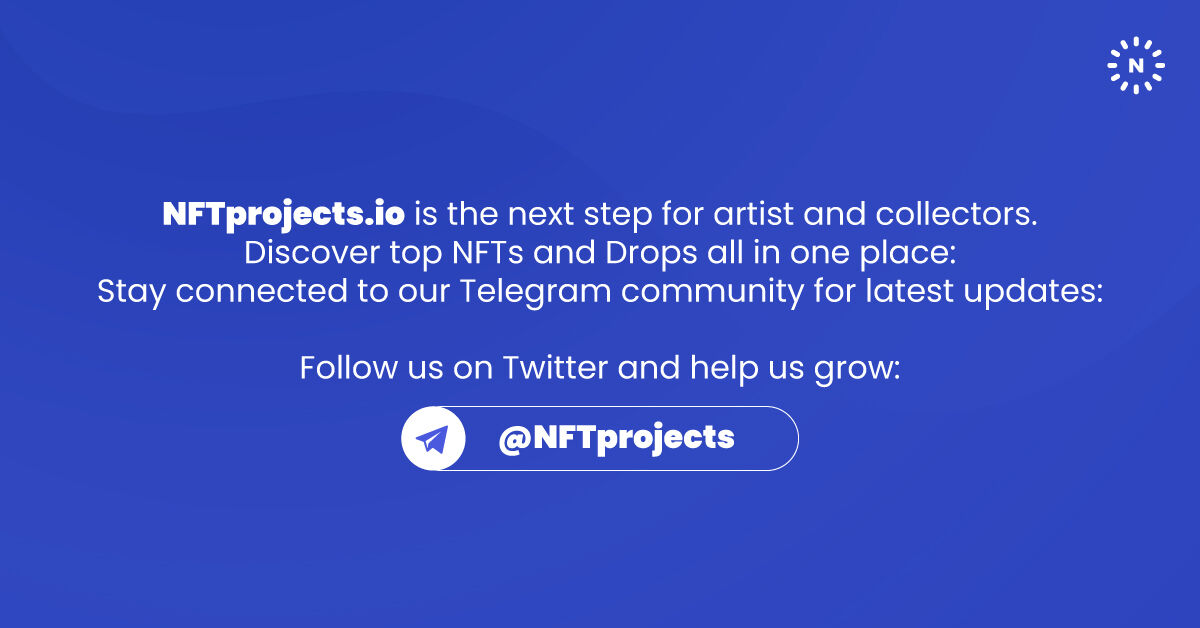 N

NFTprojects.io is the next step for artist and collectors. Discover top NFTs and Drops all in one place: Stay connected to our Telegram community for latest updates:

Follow us on Twitter and help us grow:

@NFTprojects